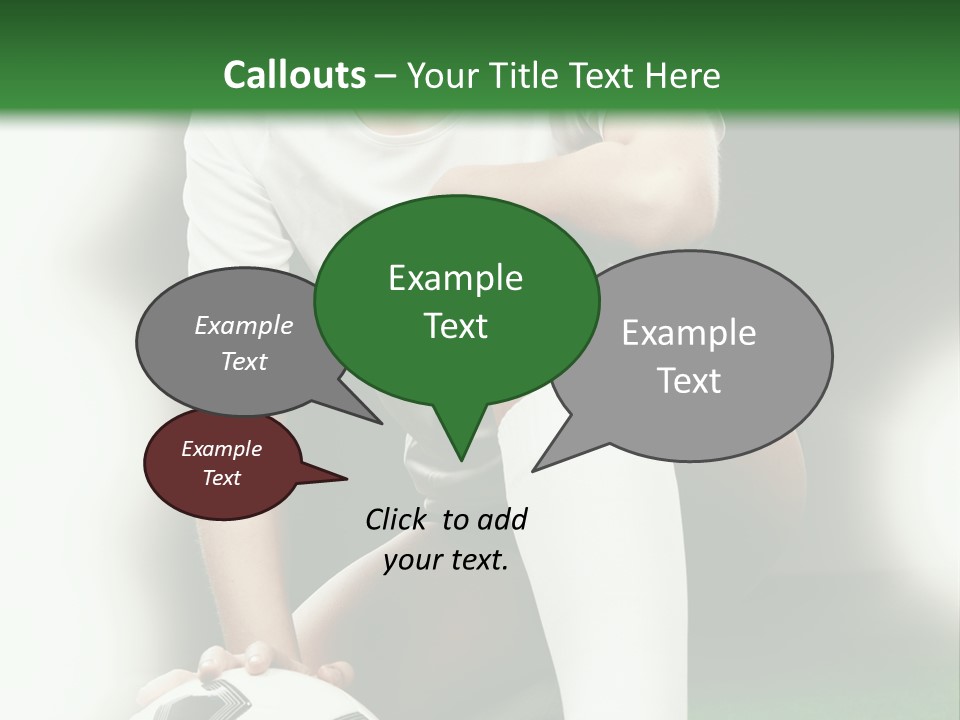 Callouts – Your Title Text Here

Example Text

Example Text

Example Text

Example Text

Click to add your text.